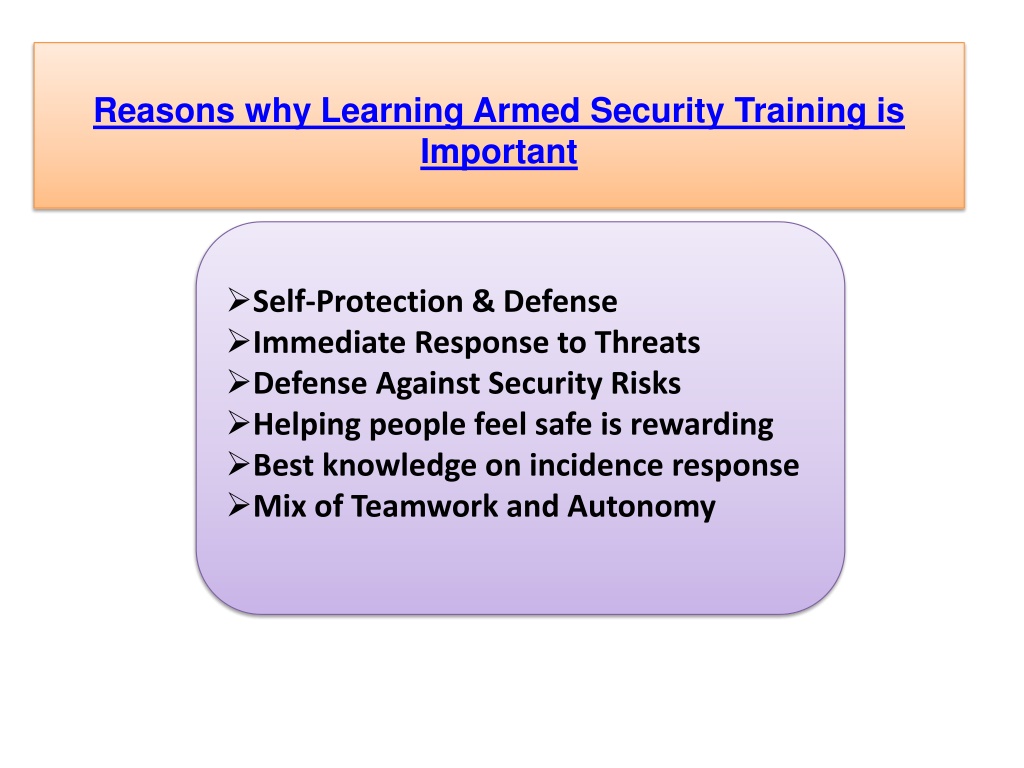 Reasons why Learning Armed Security Training is Important

➢Self-Protection & Defense
➢Immediate Response to Threats
➢Defense Against Security Risks
➢Helping people feel safe is rewarding
➢Best knowledge on incidence response
➢Mix of Teamwork and Autonomy